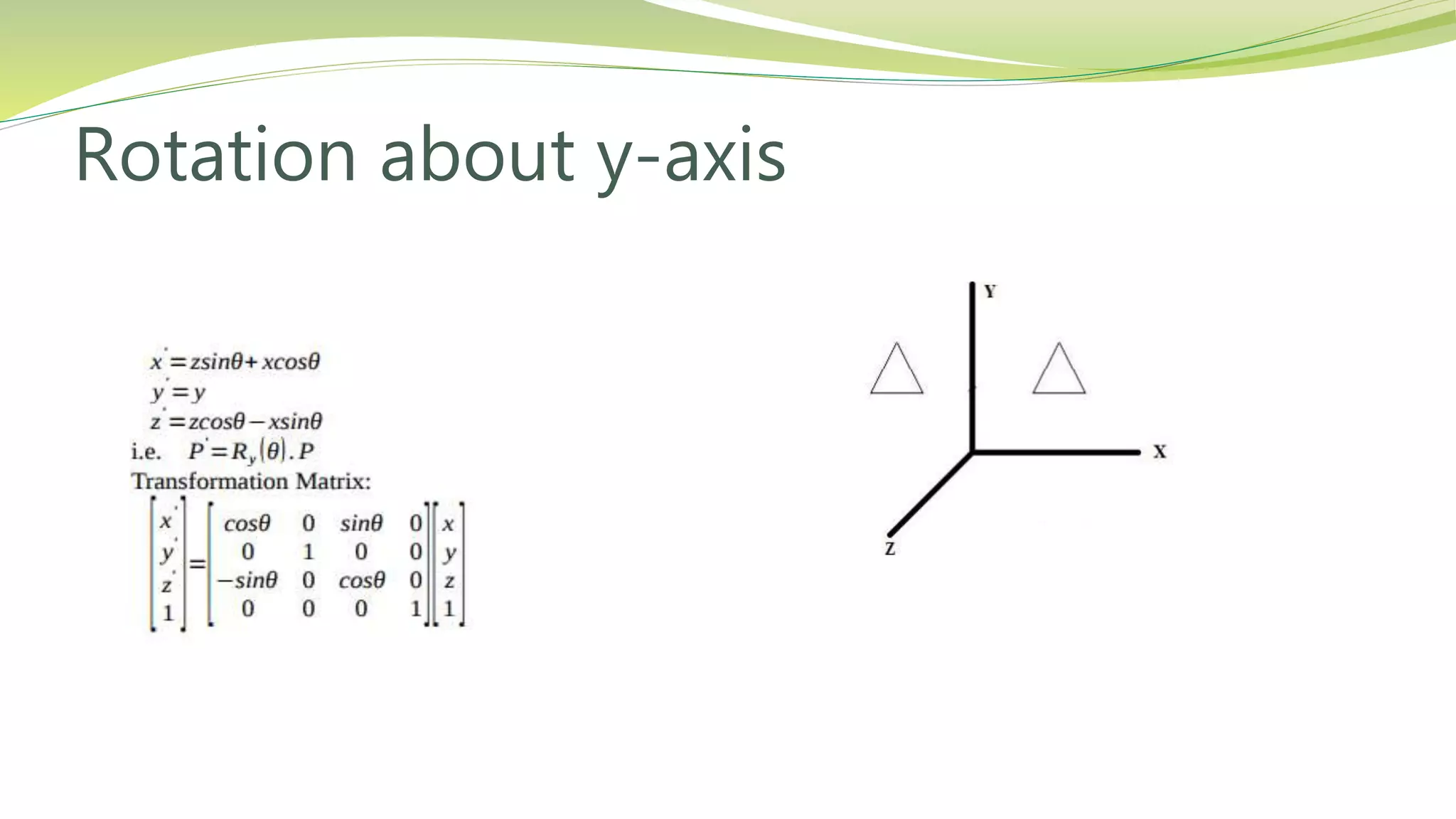 Rotation about y-axis

$x' = z\sin\theta + x\cos\theta$
$y' = y$
$z' = z\cos\theta - x\sin\theta$
i.e. $P' = R_y(\theta).P$
Transformation Matrix:
$\begin{bmatrix} x' \\ y' \\ z' \\ 1 \end{bmatrix} = \begin{bmatrix} \cos\theta & 0 & \sin\theta & 0 \\ 0 & 1 & 0 & 0 \\ -\sin\theta & 0 & \cos\theta & 0 \\ 0 & 0 & 0 & 1 \end{bmatrix} \begin{bmatrix} x \\ y \\ z \\ 1 \end{bmatrix}$

Y
X
Z